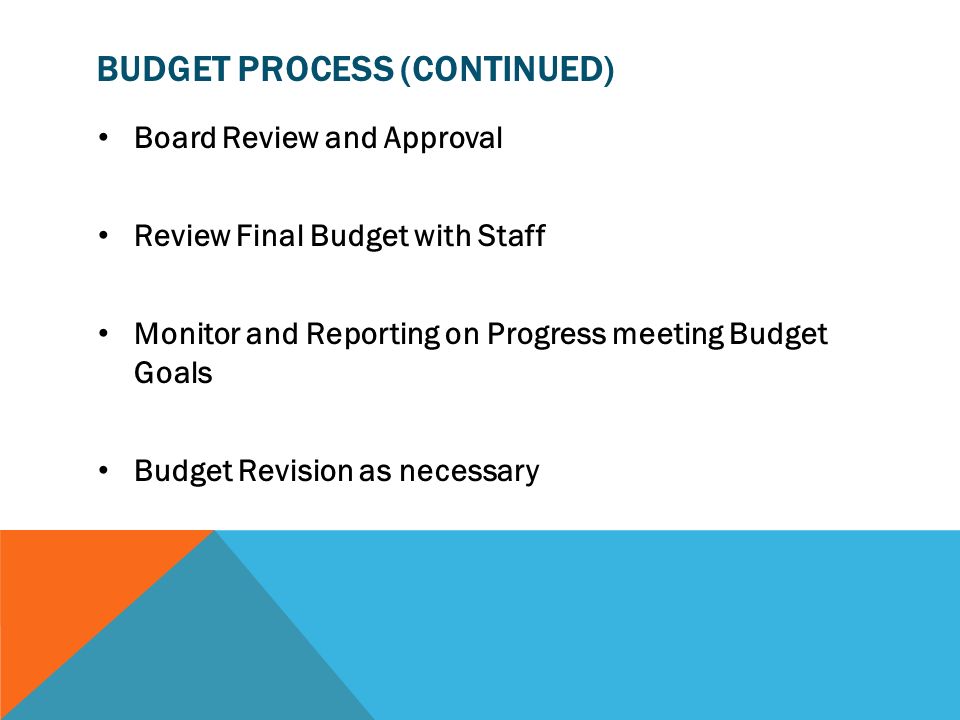 BUDGET PROCESS (CONTINUED)

• Board Review and Approval

• Review Final Budget with Staff

• Monitor and Reporting on Progress meeting Budget Goals

• Budget Revision as necessary